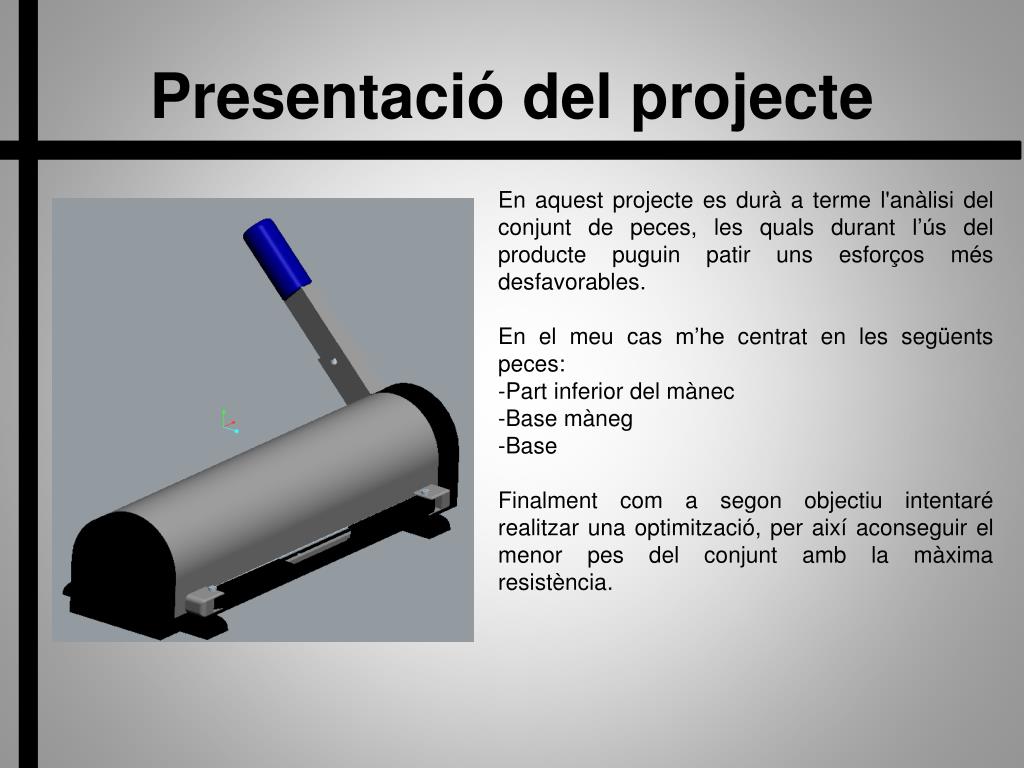 Presentació del projecte

En aquest projecte es durà a terme l'anàlisi del conjunt de peces, les quals durant l’ús del producte puguin patir uns esforços més desfavorables.

En el meu cas m’he centrat en les següents peces:
-Part inferior del mànec
-Base màneg
-Base

Finalment com a segon objectiu intentaré realitzar una optimització, per així aconseguir el menor pes del conjunt amb la màxima resistència.